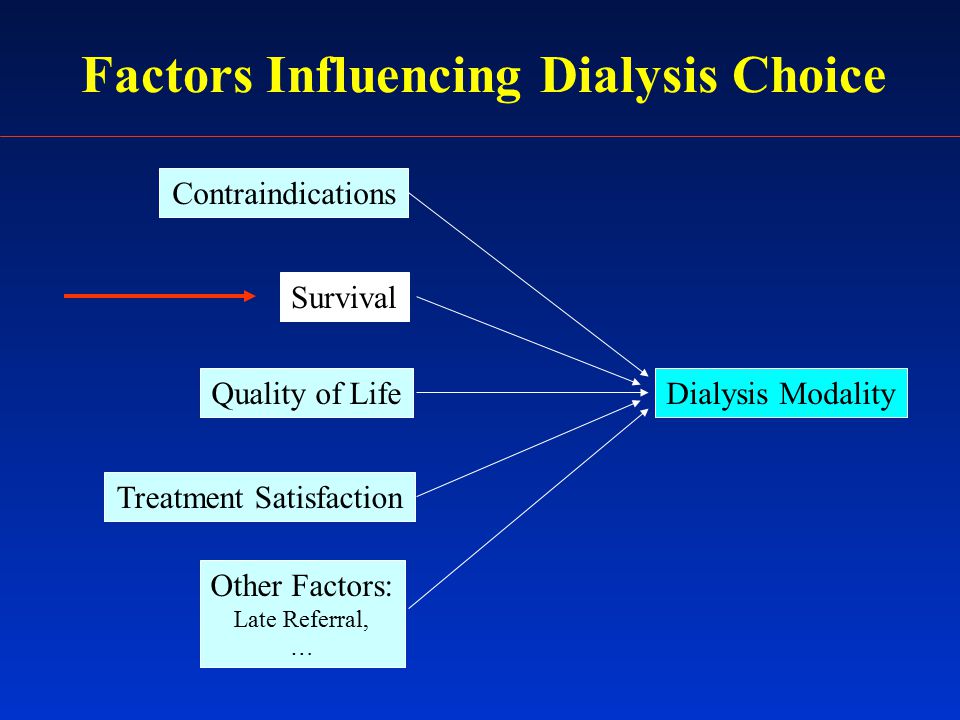 Factors Influencing Dialysis Choice

Contraindications

Survival

Quality of Life

Treatment Satisfaction

Other Factors:
Late Referral,
…

Dialysis Modality